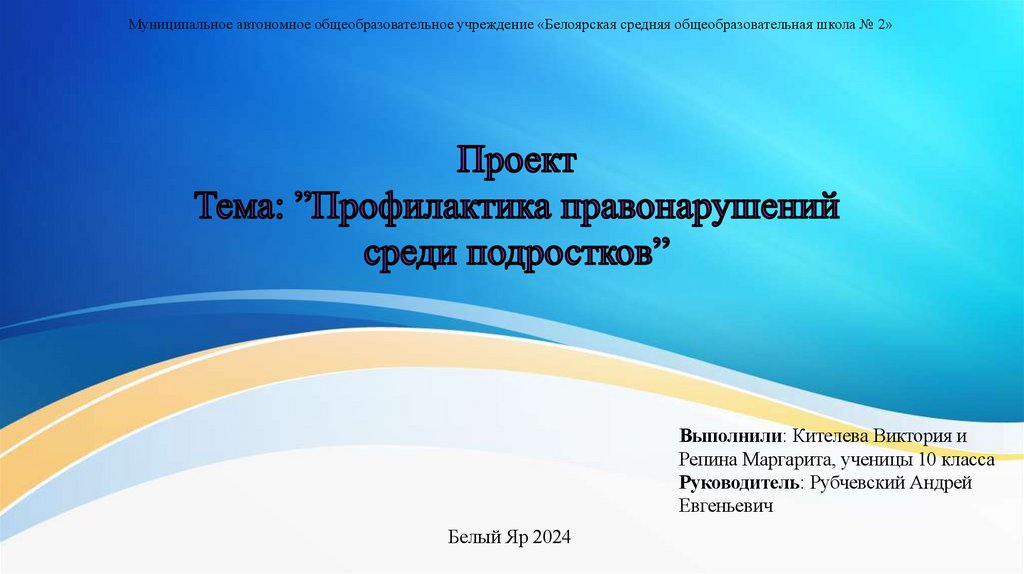 Муниципальное автономное общеобразовательное учреждение «Белоярская средняя общеобразовательная школа № 2»

Проект
Тема: ”Профилактика правонарушений среди подростков”

Выполнили: Кителева Виктория и Репина Маргарита, ученицы 10 класса
Руководитель: Рубчевский Андрей Евгеньевич

Белый Яр 2024